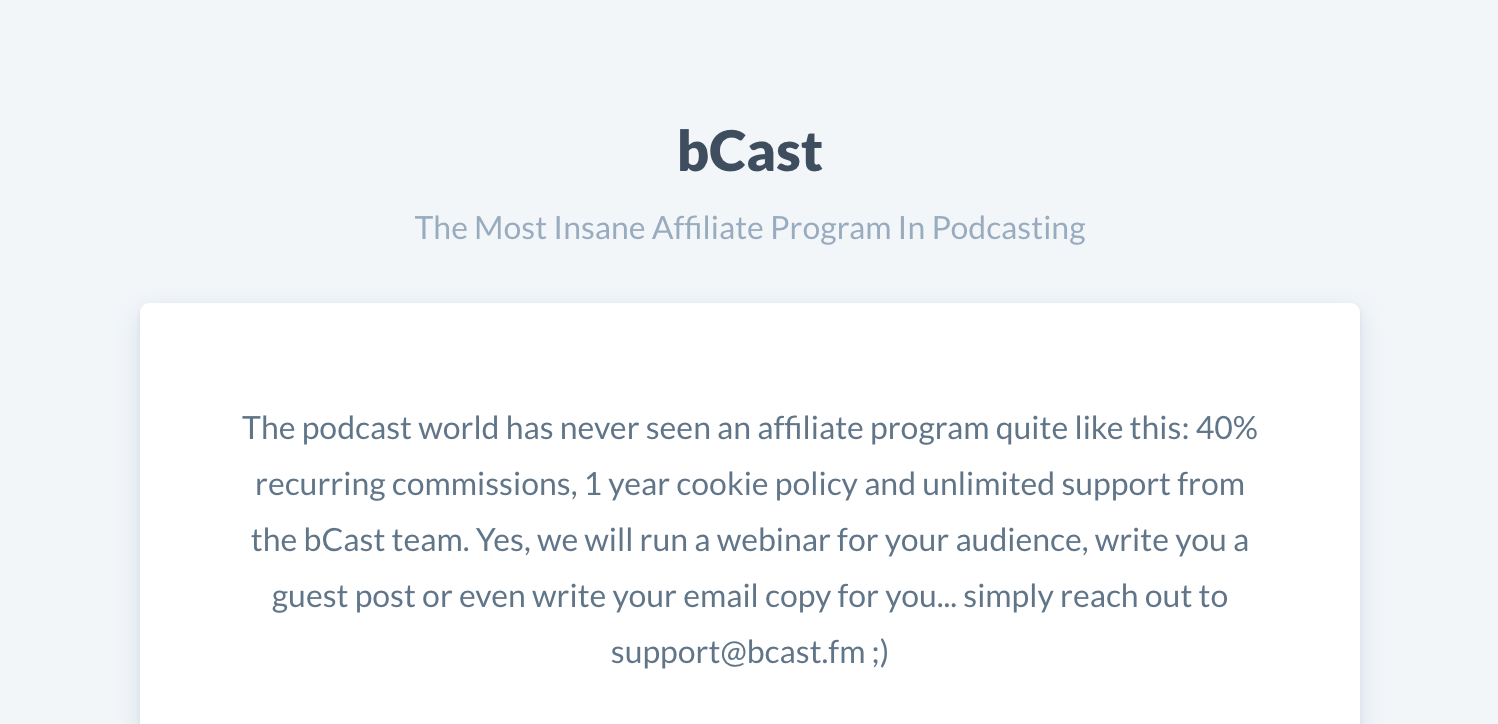 bCast

The Most Insane Affiliate Program In Podcasting

The podcast world has never seen an affiliate program quite like this: 40% recurring commissions, 1 year cookie policy and unlimited support from the bCast team. Yes, we will run a webinar for your audience, write you a guest post or even write your email copy for you... simply reach out to support@bcast.fm ;)